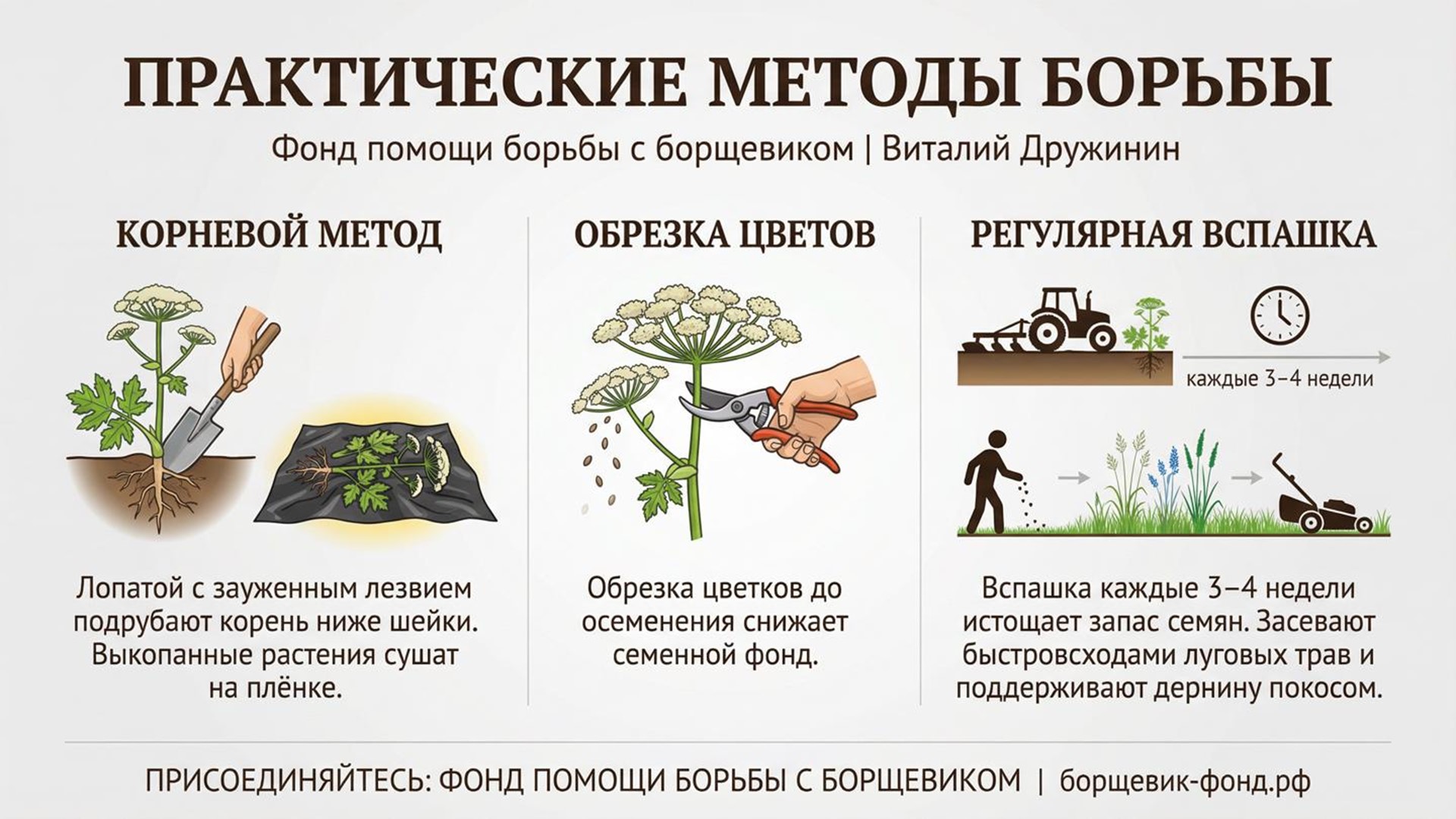 ПРАКТИЧЕСКИЕ МЕТОДЫ БОРЬБЫ

Фонд помощи борьбы с борщевиком | Виталий Дружинин

КОРНЕВОЙ МЕТОД

Лопатой с зауженным лезвием подрубают корень ниже шейки. Выкопанные растения сушат на плёнке.

ОБРЕЗКА ЦВЕТОВ

Обрезка цветков до осеменения снижает семенной фонд.

РЕГУЛЯРНАЯ ВСПАШКА

каждые 3–4 недели

Вспашка каждые 3–4 недели истощает запас семян. Засевают быстровсходами луговых трав и поддерживают дернину покосом.

ПРИСОЕДИНЯЙТЕСЬ: ФОНД ПОМОЩИ БОРЬБЫ С БОРЩЕВИКОМ | борщевик-фонд.рф